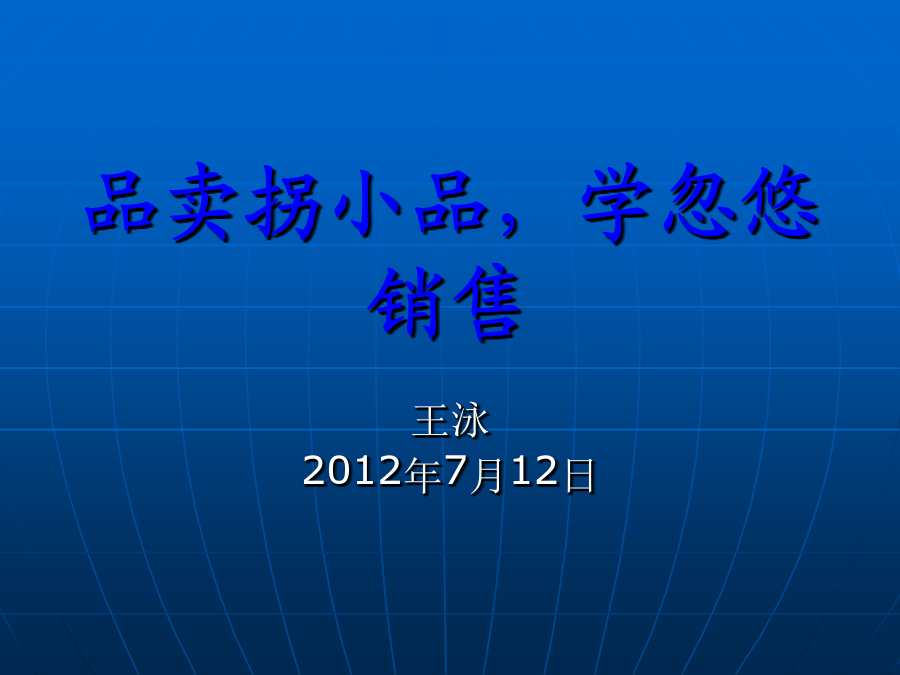 品卖拐小品，学忽悠销售

王泳
2012年7月12日